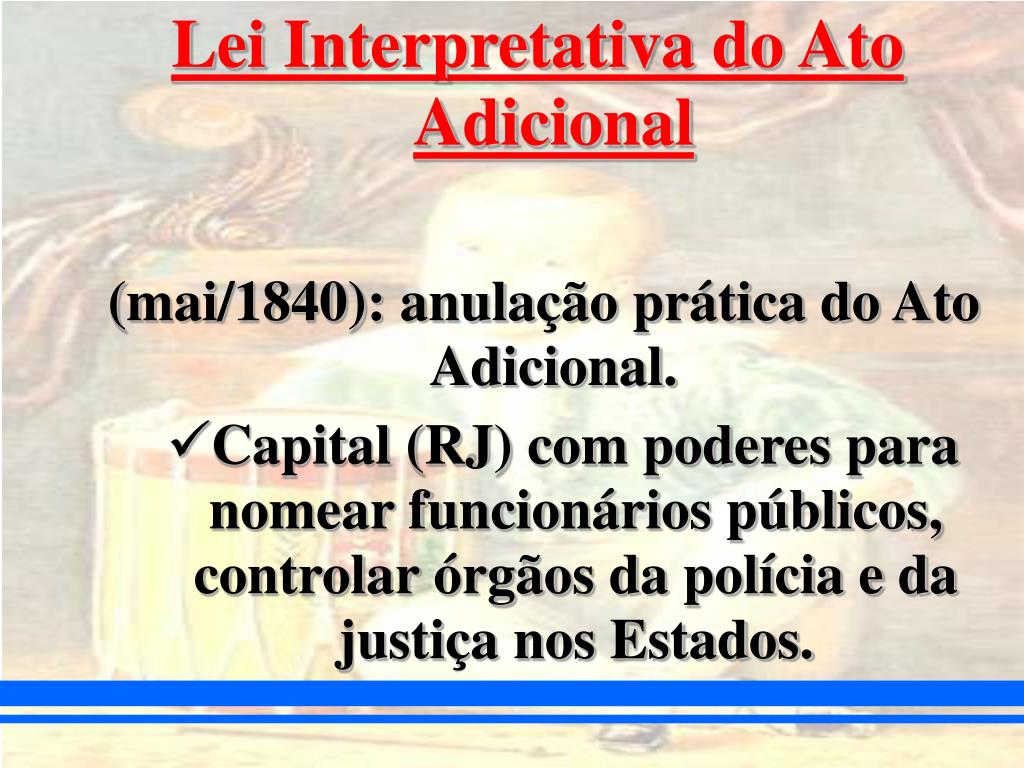 Lei Interpretativa do Ato Adicional

(mai/1840): anulação prática do Ato Adicional.

✓Capital (RJ) com poderes para nomear funcionários públicos, controlar órgãos da polícia e da justiça nos Estados.